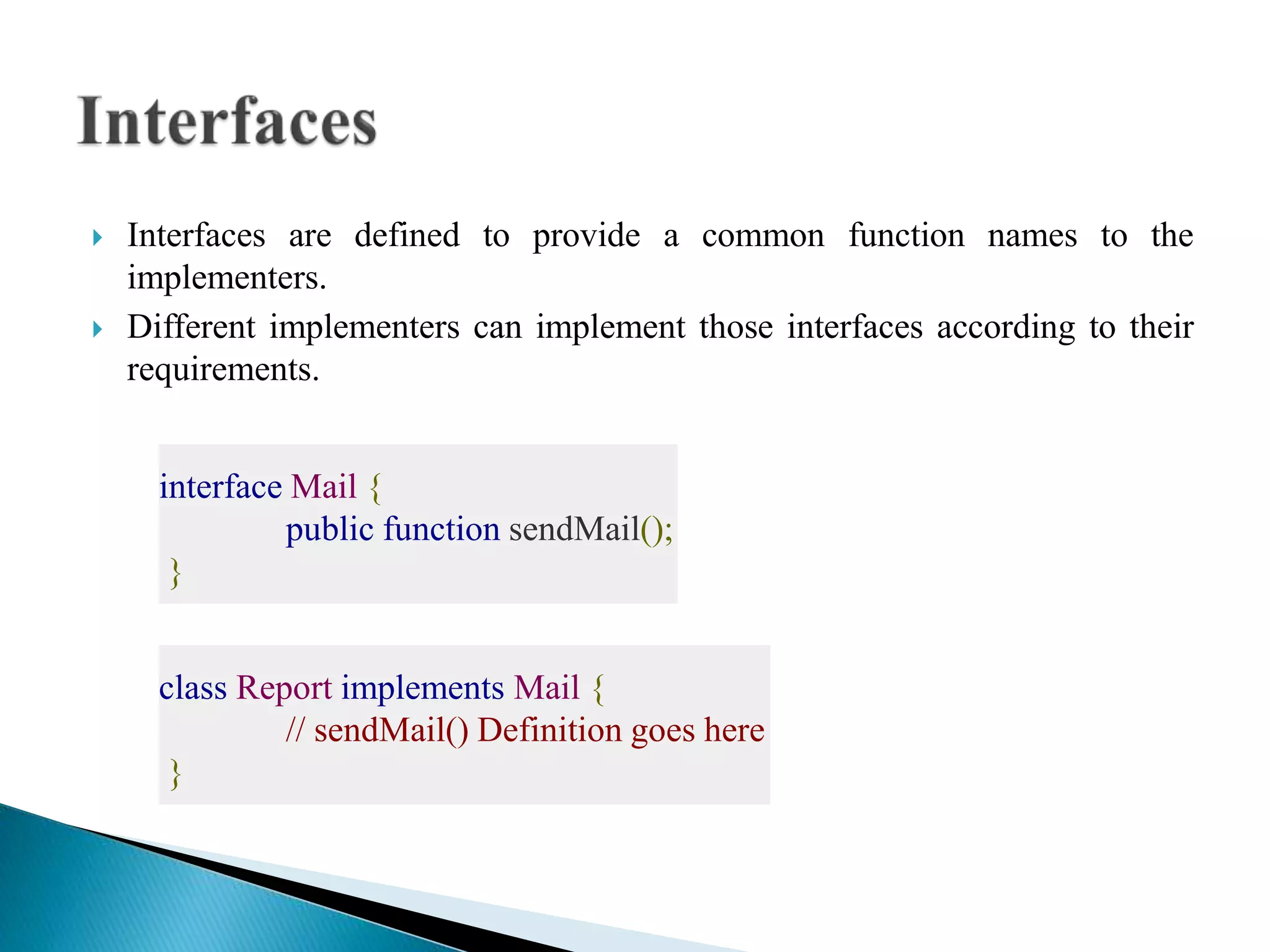 Interfaces

Interfaces are defined to provide a common function names to the implementers.

Different implementers can implement those interfaces according to their requirements.

interface Mail {
public function sendMail();
}

class Report implements Mail {
// sendMail() Definition goes here
}